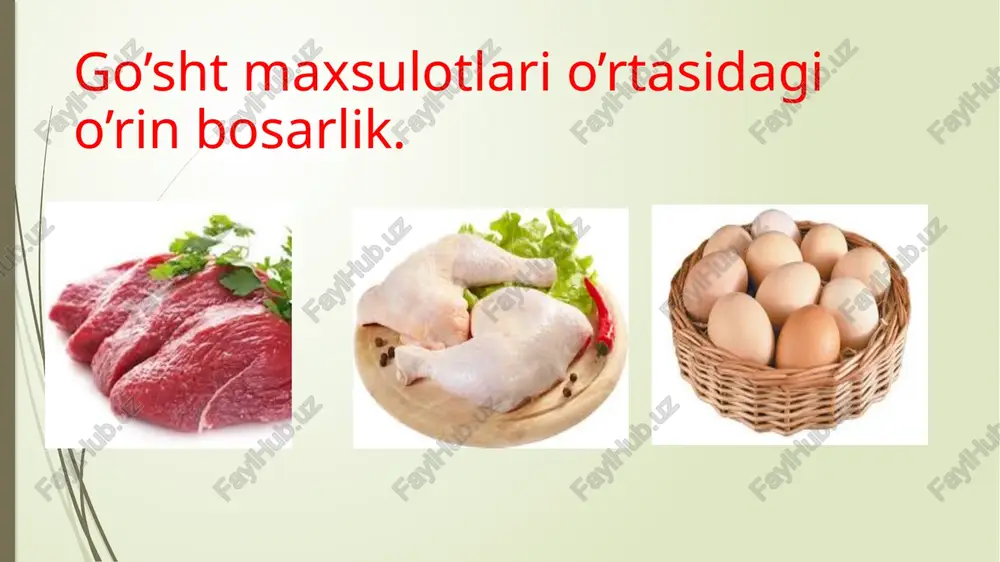 Go’sht maxsulotlari o’rtasidagi o’rin bosarlik.

FaylHub.uz